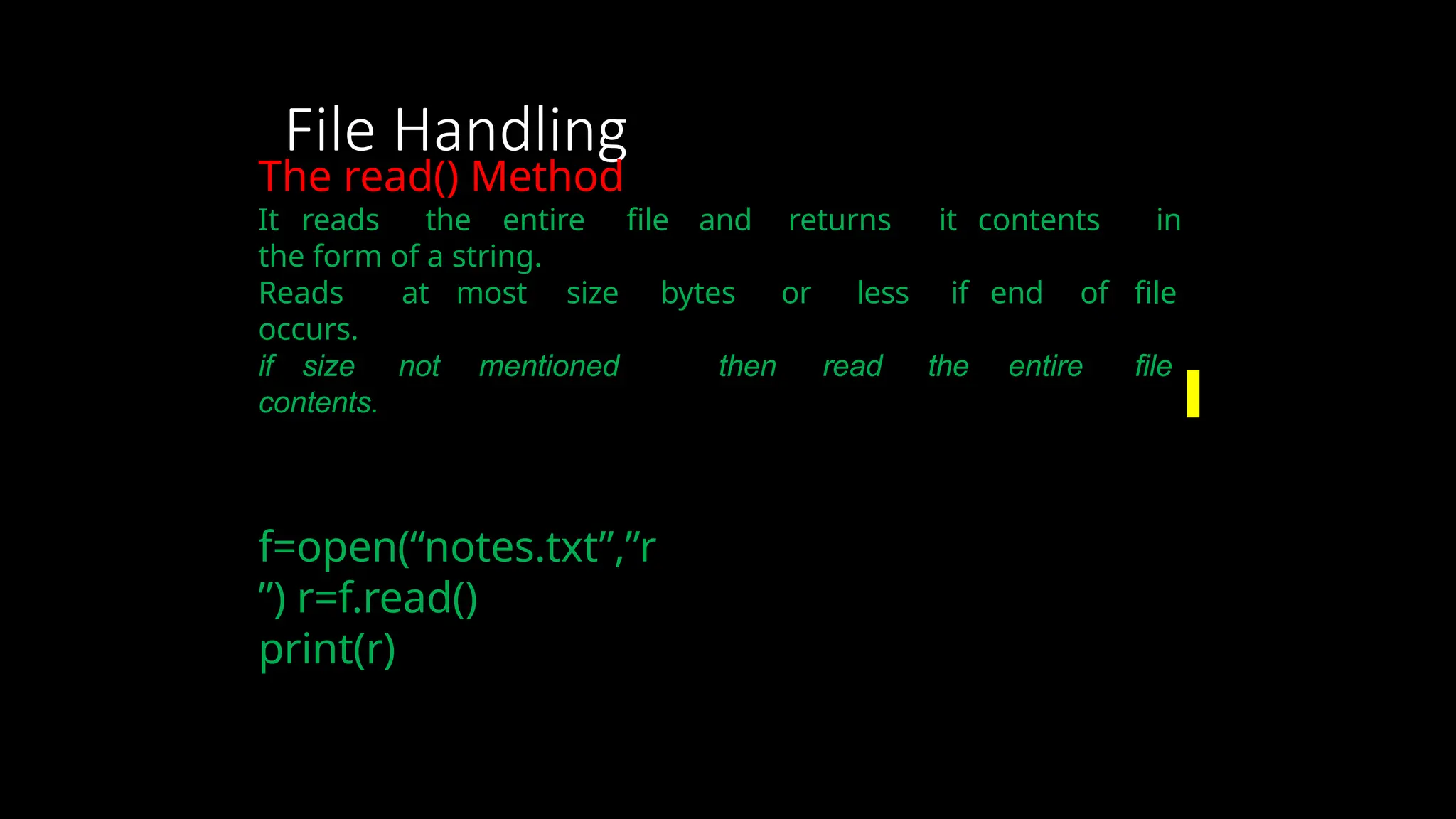 File Handling
The read() Method
It reads the entire file and returns it contents in the form of a string.
Reads at most size bytes or less if end of file occurs.
if size not mentioned then read the entire file contents.

f=open(“notes.txt”,”r
”) r=f.read()
print(r)